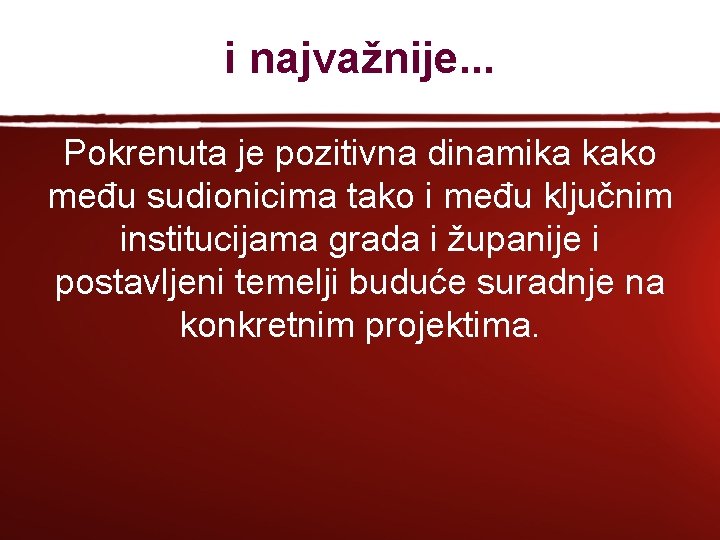 i najvažnije...

Pokrenuta je pozitivna dinamika kako među sudionicima tako i među ključnim institucijama grada i županije i postavljeni temelji buduće suradnje na konkretnim projektima.